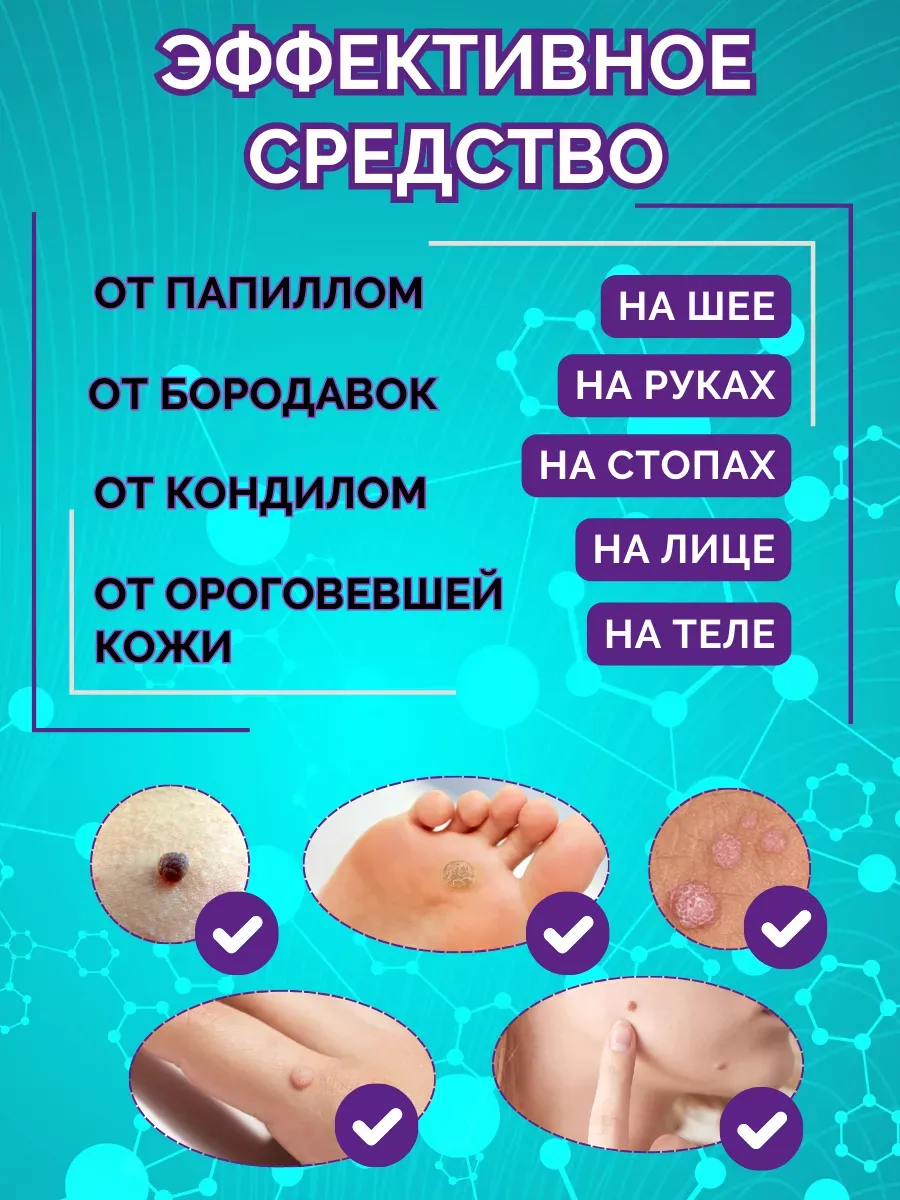 ЭФФЕКТИВНОЕ СРЕДСТВО

ОТ ПАПИЛЛОМ

ОТ БОРОДАВОК

ОТ КОНДИЛОМ

ОТ ОРОГОВЕВШЕЙ КОЖИ

НА ШЕЕ

НА РУКАХ

НА СТОПАХ

НА ЛИЦЕ

НА ТЕЛЕ